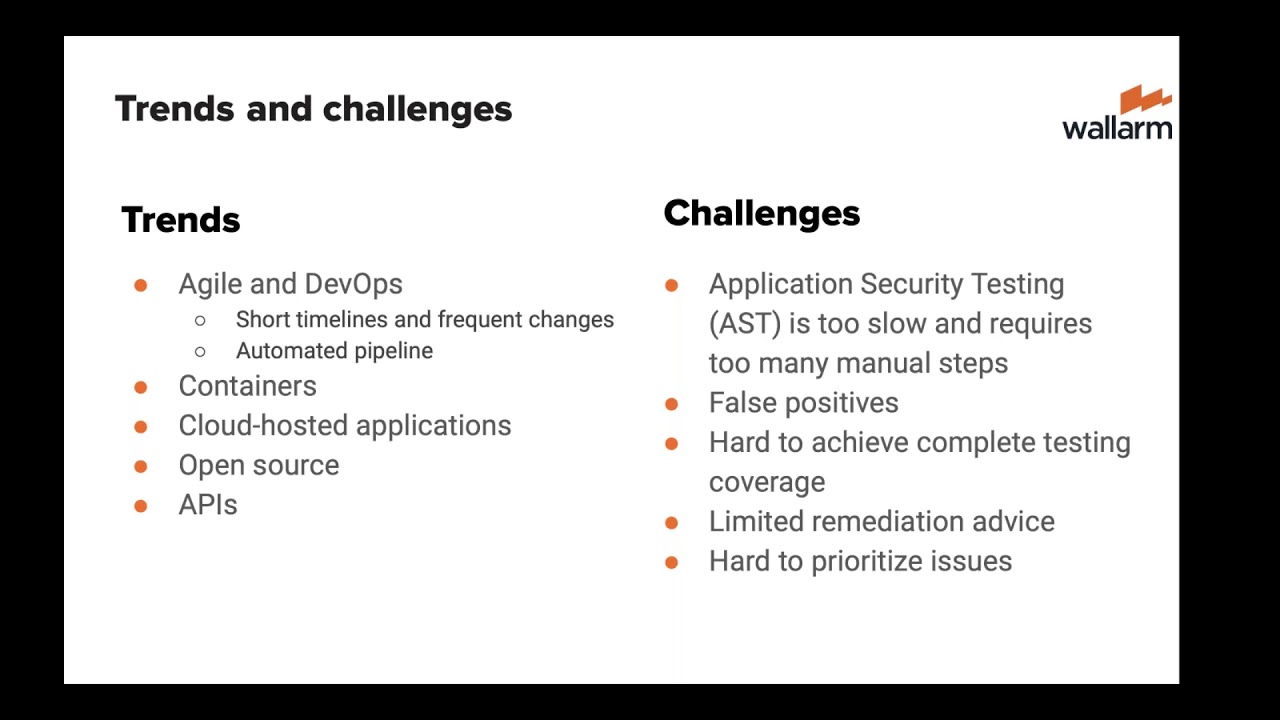 Trends and challenges

wallarm

Trends

● Agile and DevOps
 ○ Short timelines and frequent changes
 ○ Automated pipeline
● Containers
● Cloud-hosted applications
● Open source
● APIs

Challenges

● Application Security Testing (AST) is too slow and requires too many manual steps
● False positives
● Hard to achieve complete testing coverage
● Limited remediation advice
● Hard to prioritize issues